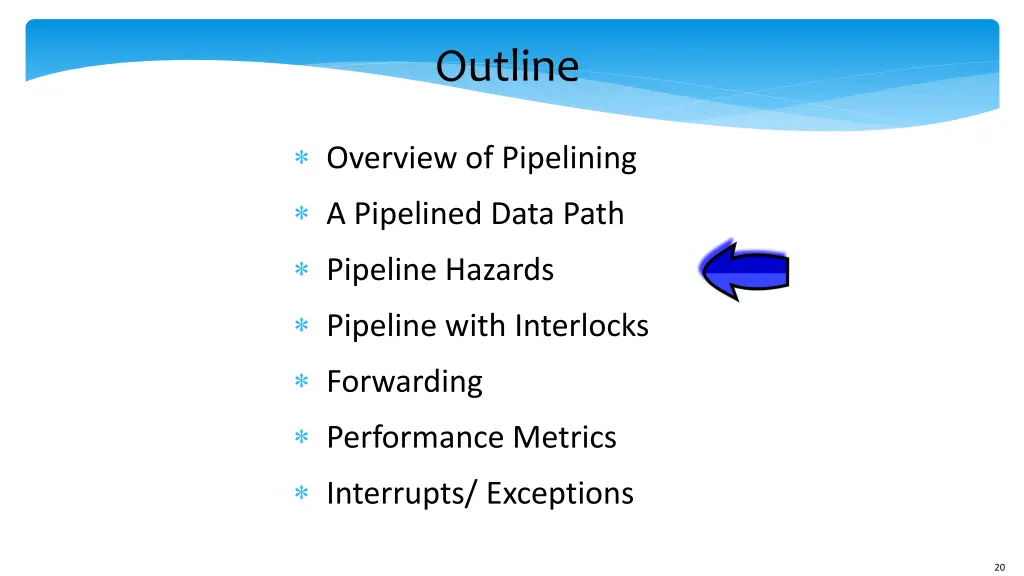 Outline

∗ Overview of Pipelining
∗ A Pipelined Data Path
∗ Pipeline Hazards
∗ Pipeline with Interlocks
∗ Forwarding
∗ Performance Metrics
∗ Interrupts/ Exceptions

20